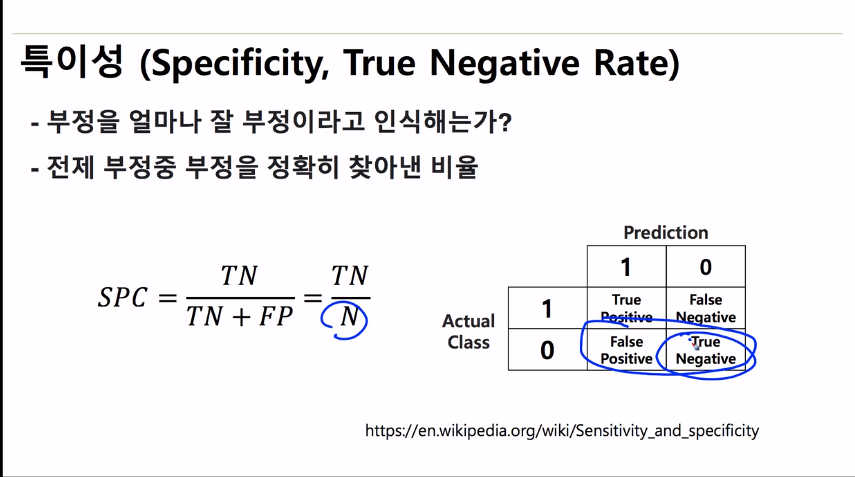 특이성 (Specificity, True Negative Rate)

- 부정을 얼마나 잘 부정이라고 인식해는가?

- 전제 부정중 부정을 정확히 찾아낸 비율

$SPC = \frac{TN}{TN + FP} = \frac{TN}{N}$

Prediction

| | | 1 | 0 |
|---|---|---|---|
| Actual Class | 1 | True Positive | False Negative |
| | 0 | False Positive | True Negative |

https://en.wikipedia.org/wiki/Sensitivity_and_specificity